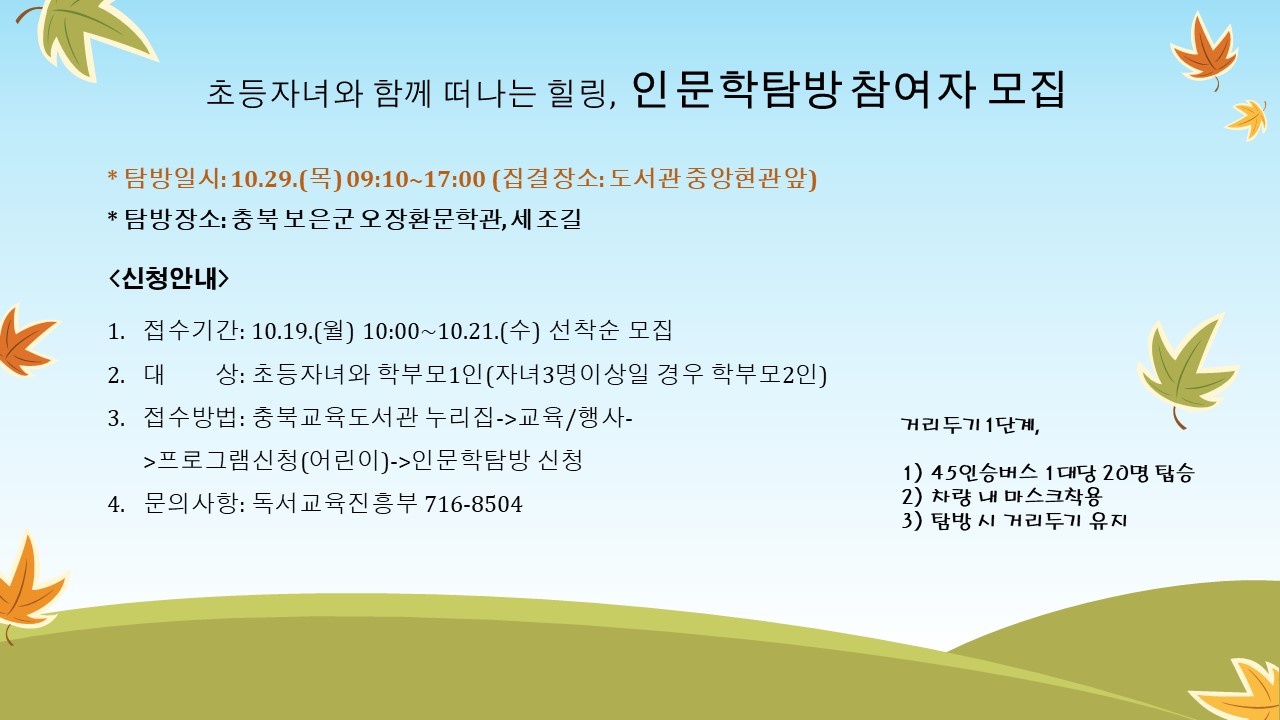 초등자녀와 함께 떠나는 힐링, 인문학탐방 참여자 모집

* 탐방일시: 10.29.(목) 09:10~17:00 (집결장소: 도서관 중앙현관앞)

* 탐방장소: 충북 보은군 오장환문학관, 세조길

<신청안내>

1. 접수기간: 10.19.(월) 10:00~10.21.(수) 선착순 모집
2. 대 상: 초등자녀와 학부모1인(자녀3명이상일 경우 학부모2인)
3. 접수방법: 충북교육도서관 누리집->교육/행사->프로그램신청(어린이)->인문학탐방 신청
4. 문의사항: 독서교육진흥부 716-8504

거리두기 1단계,

1) 45인승버스 1대당 20명 탑승
2) 차량 내 마스크착용
3) 탐방 시 거리두기 유지